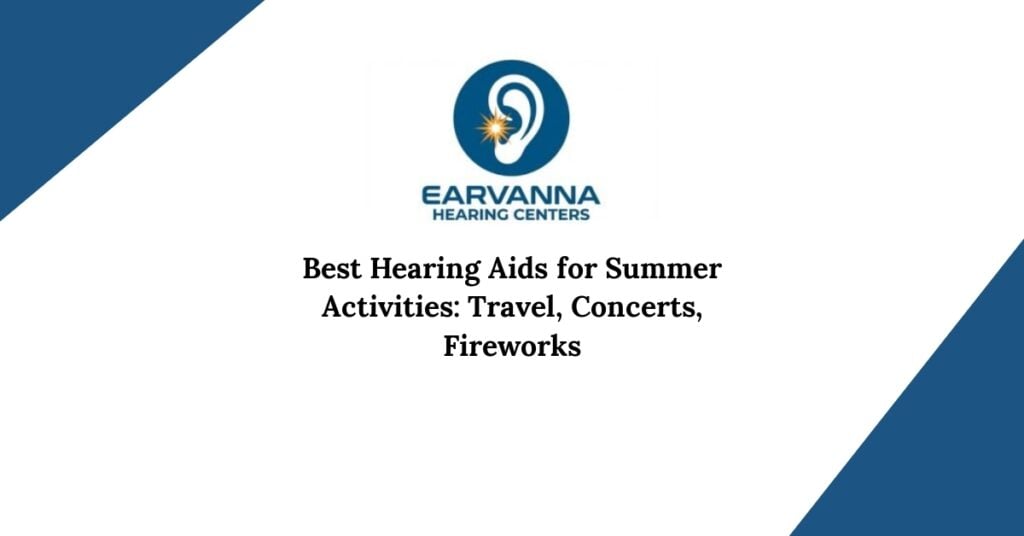 EARVANNA
HEARING CENTERS

Best Hearing Aids for Summer Activities: Travel, Concerts, Fireworks